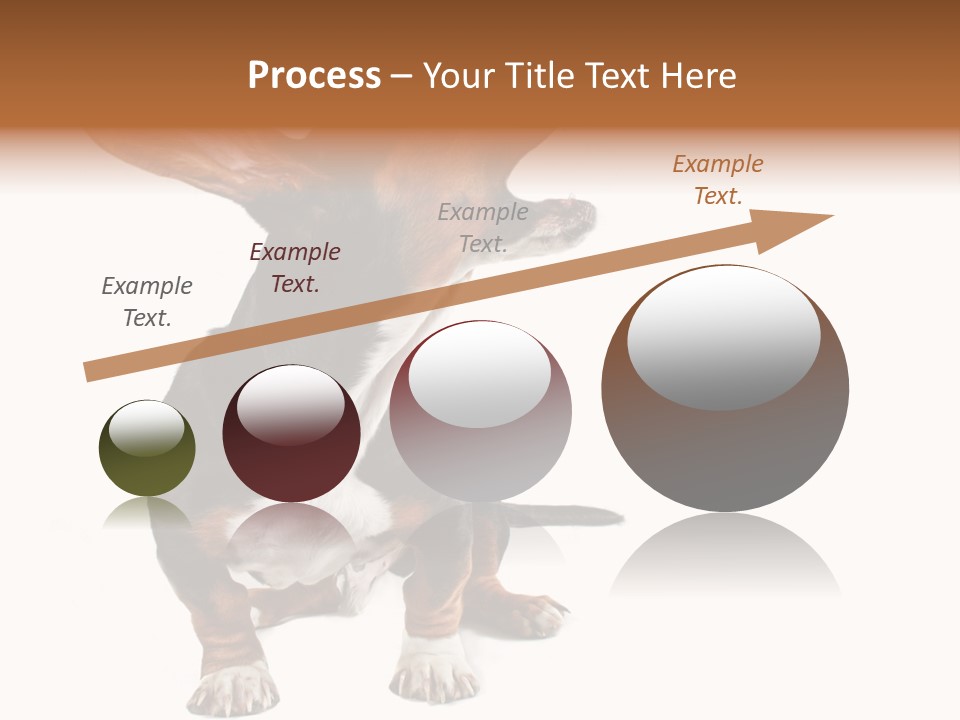 Process – Your Title Text Here

Example Text.

Example Text.

Example Text.

Example Text.